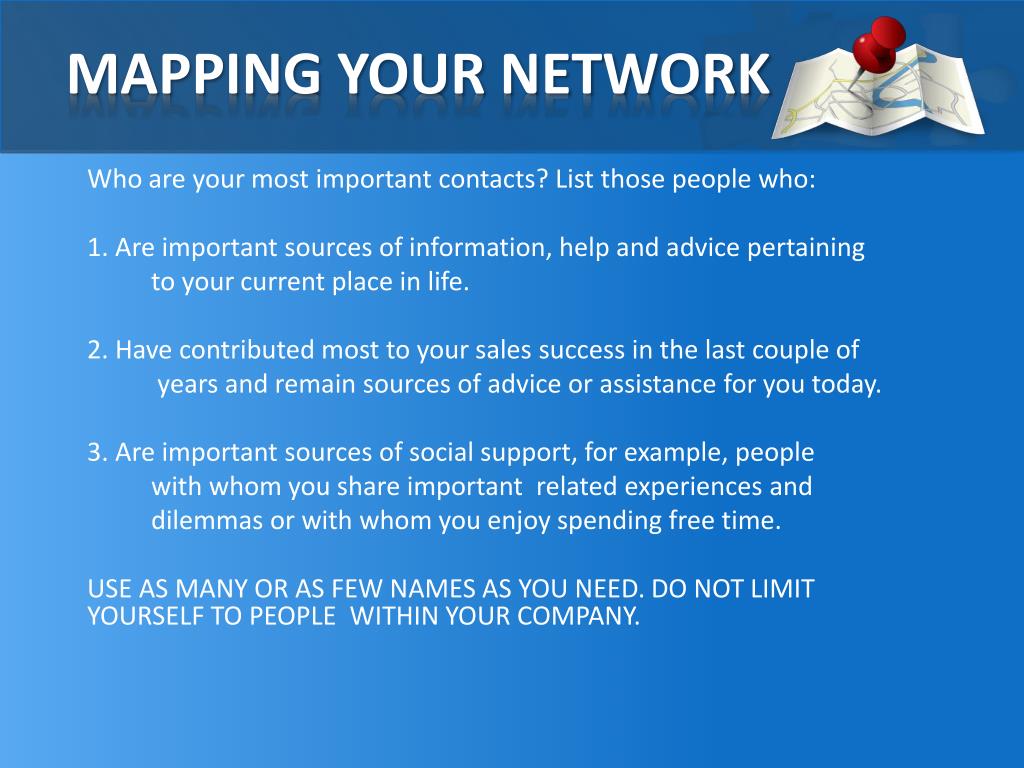 MAPPING YOUR NETWORK

Who are your most important contacts? List those people who:

1. Are important sources of information, help and advice pertaining to your current place in life.

2. Have contributed most to your sales success in the last couple of years and remain sources of advice or assistance for you today.

3. Are important sources of social support, for example, people with whom you share important related experiences and dilemmas or with whom you enjoy spending free time.

USE AS MANY OR AS FEW NAMES AS YOU NEED. DO NOT LIMIT YOURSELF TO PEOPLE WITHIN YOUR COMPANY.